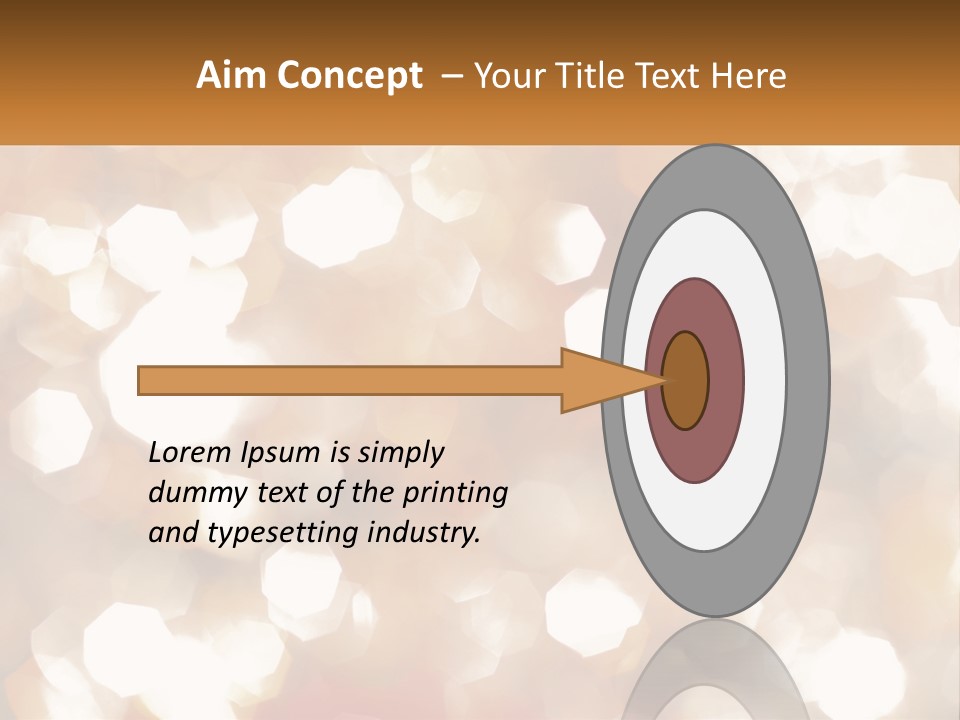 Aim Concept – Your Title Text Here

Lorem Ipsum is simply dummy text of the printing and typesetting industry.